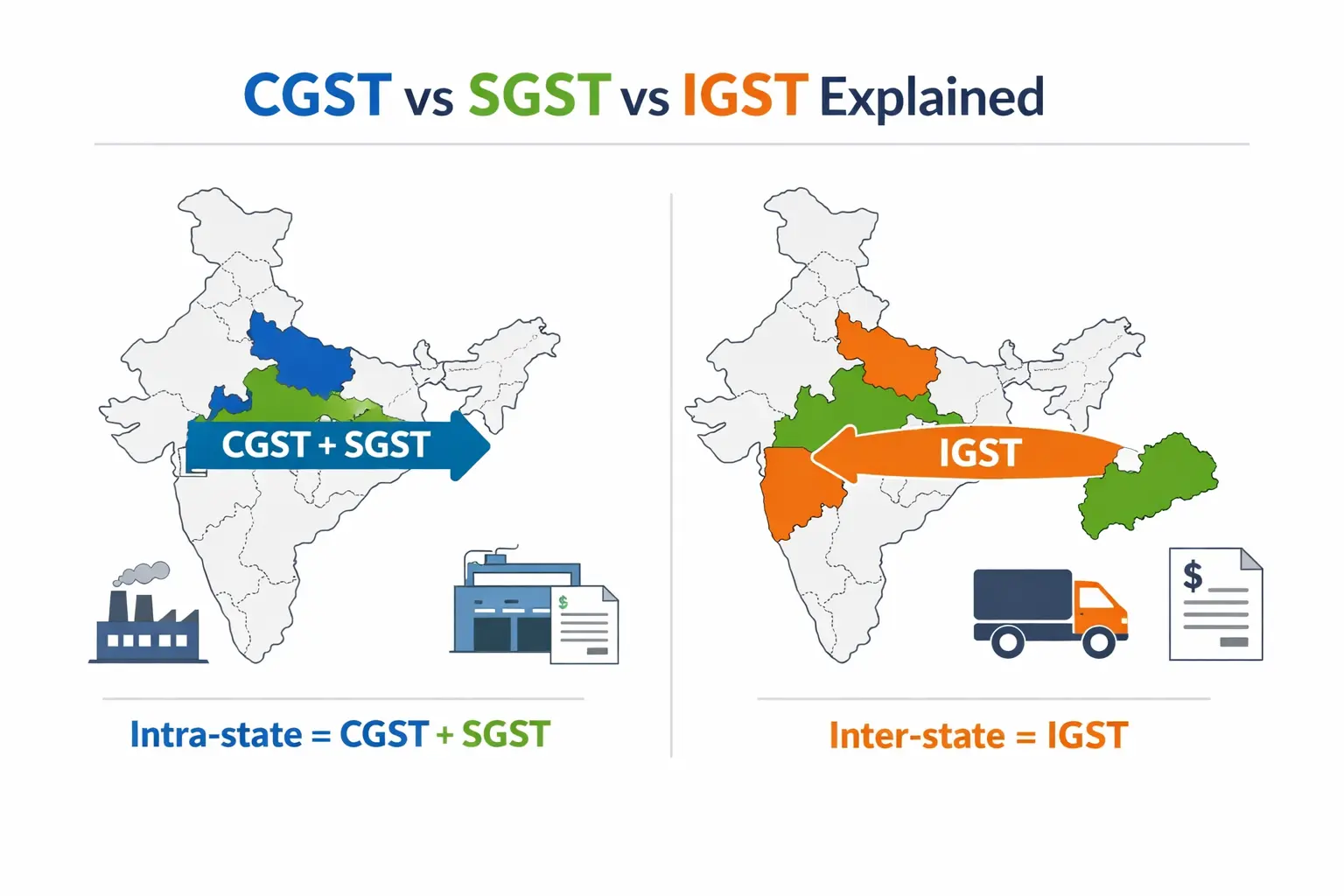 CGST vs SGST vs IGST Explained

CGST + SGST

$

Intra-state = CGST + SGST

IGST

$

Inter-state = IGST